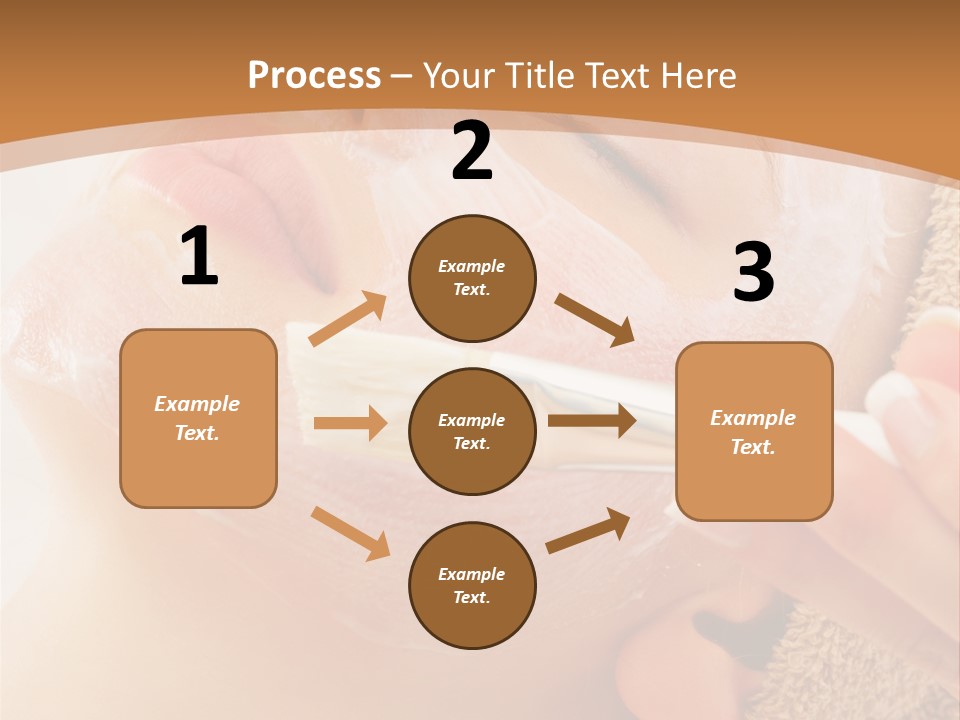 Process – Your Title Text Here

1

Example Text.

2

Example Text.

Example Text.

Example Text.

3

Example Text.